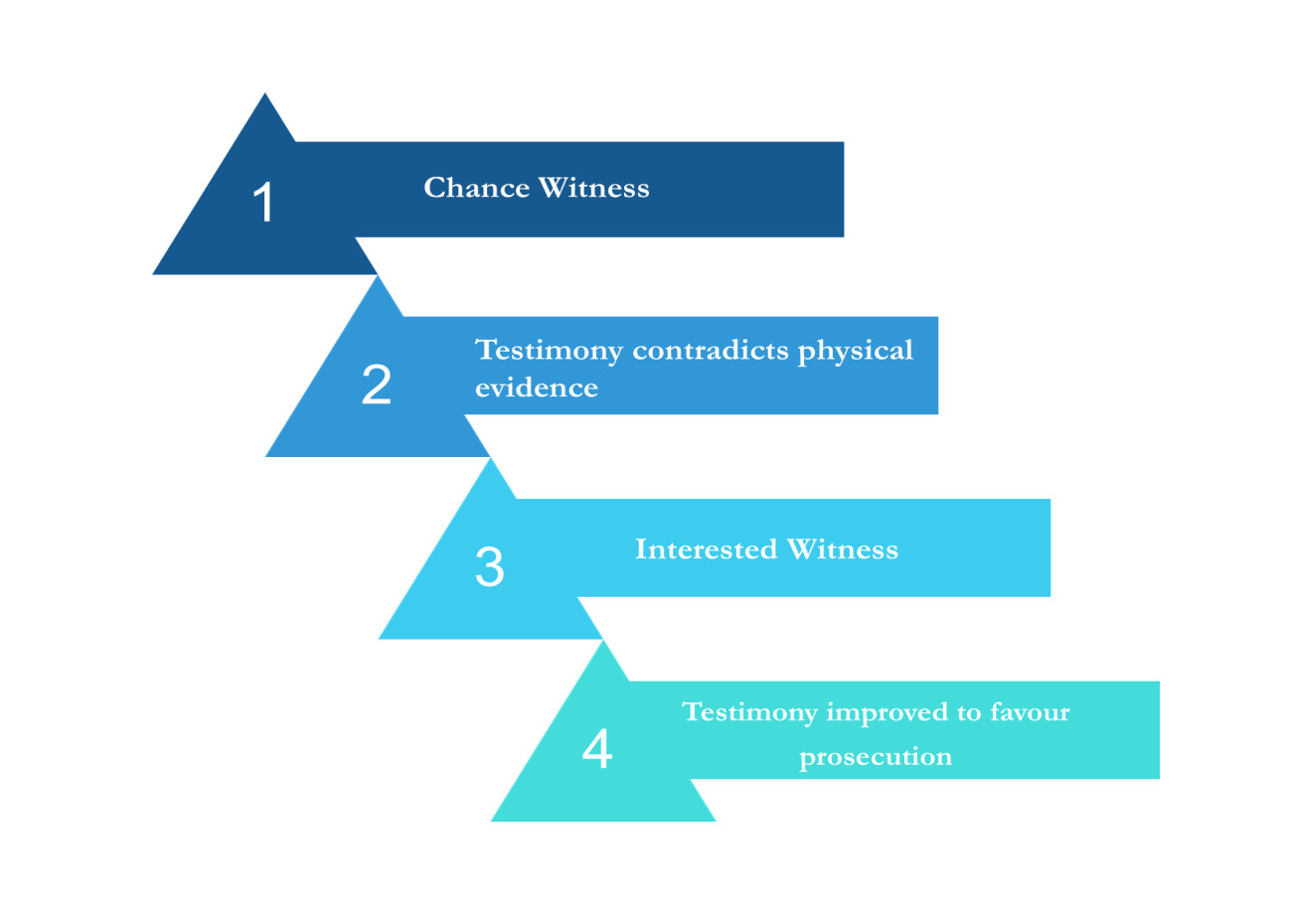 1

Chance Witness

2

Testimony contradicts physical evidence

3

Interested Witness

4

Testimony improved to favour prosecution